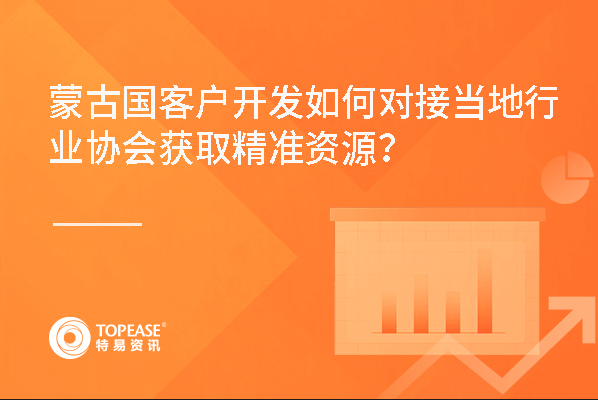 蒙古国客户开发如何对接当地行业协会获取精准资源?

TOPEASE®
特易资讯